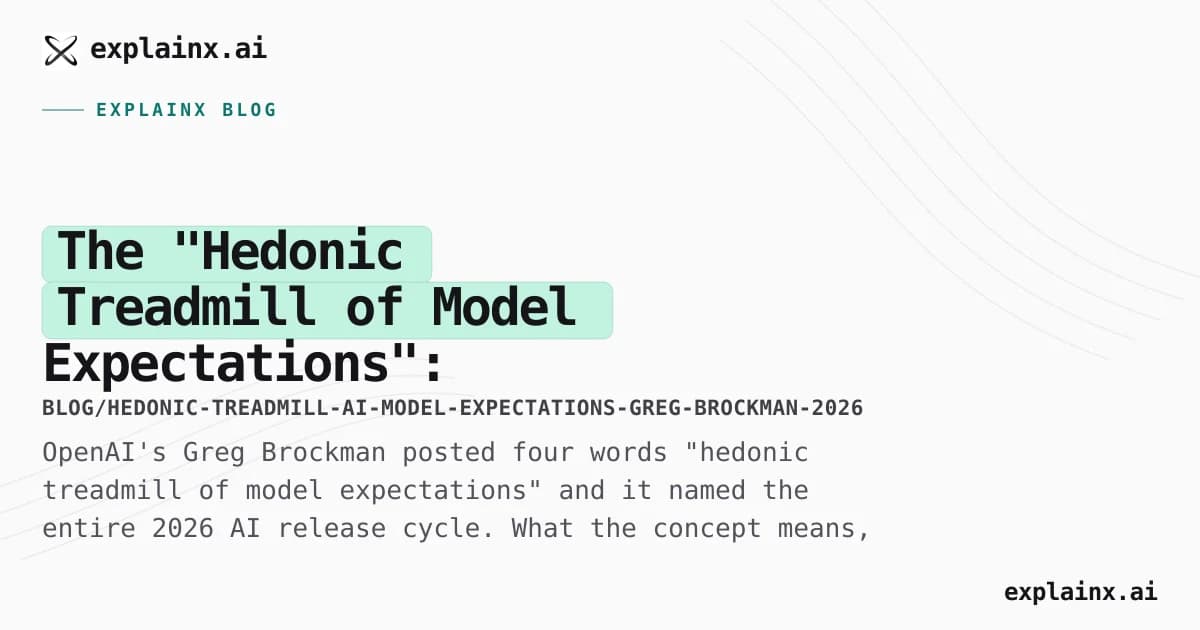 explainx.ai

EXPLAINX BLOG

The "Hedonic Treadmill of Model Expectations":

BLOG/HEDONIC-TREADMILL-AI-MODEL-EXPECTATIONS-GREG-BROCKMAN-2026

OpenAI's Greg Brockman posted four words "hedonic treadmill of model expectations" and it named the entire 2026 AI release cycle. What the concept means,

explainx.ai